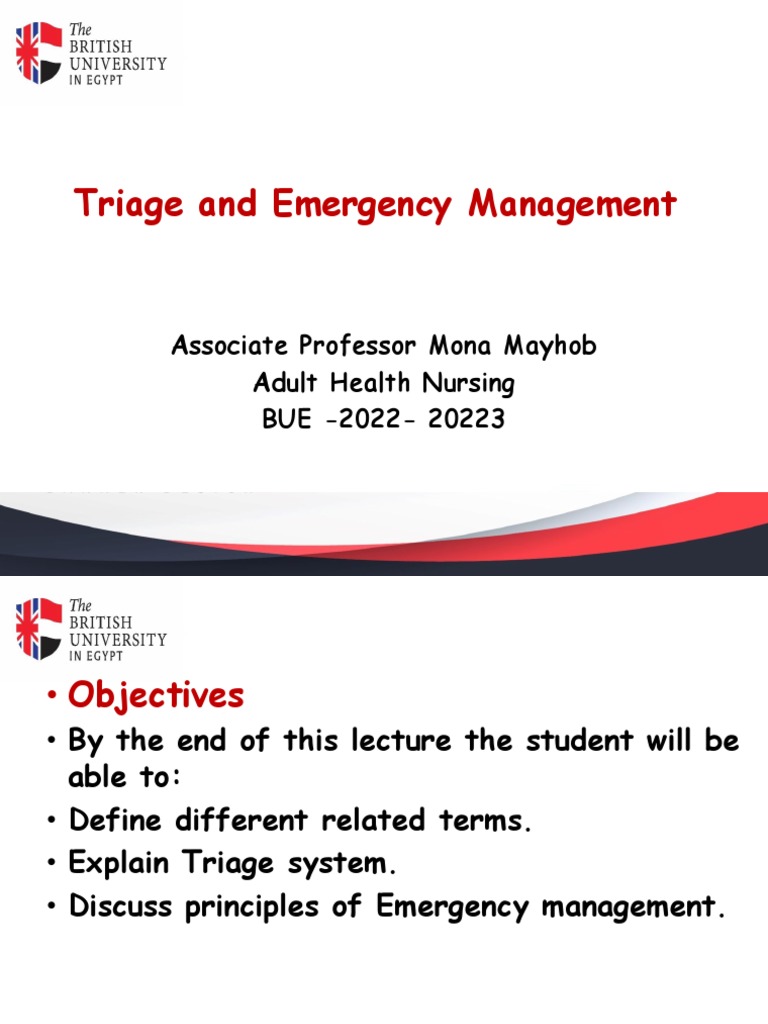 The BRITISH UNIVERSITY IN EGYPT

Triage and Emergency Management

Associate Professor Mona Mayhob
Adult Health Nursing
BUE -2022- 20223

The BRITISH UNIVERSITY IN EGYPT

• Objectives
• By the end of this lecture the student will be able to:
• Define different related terms.
• Explain Triage system.
• Discuss principles of Emergency management.